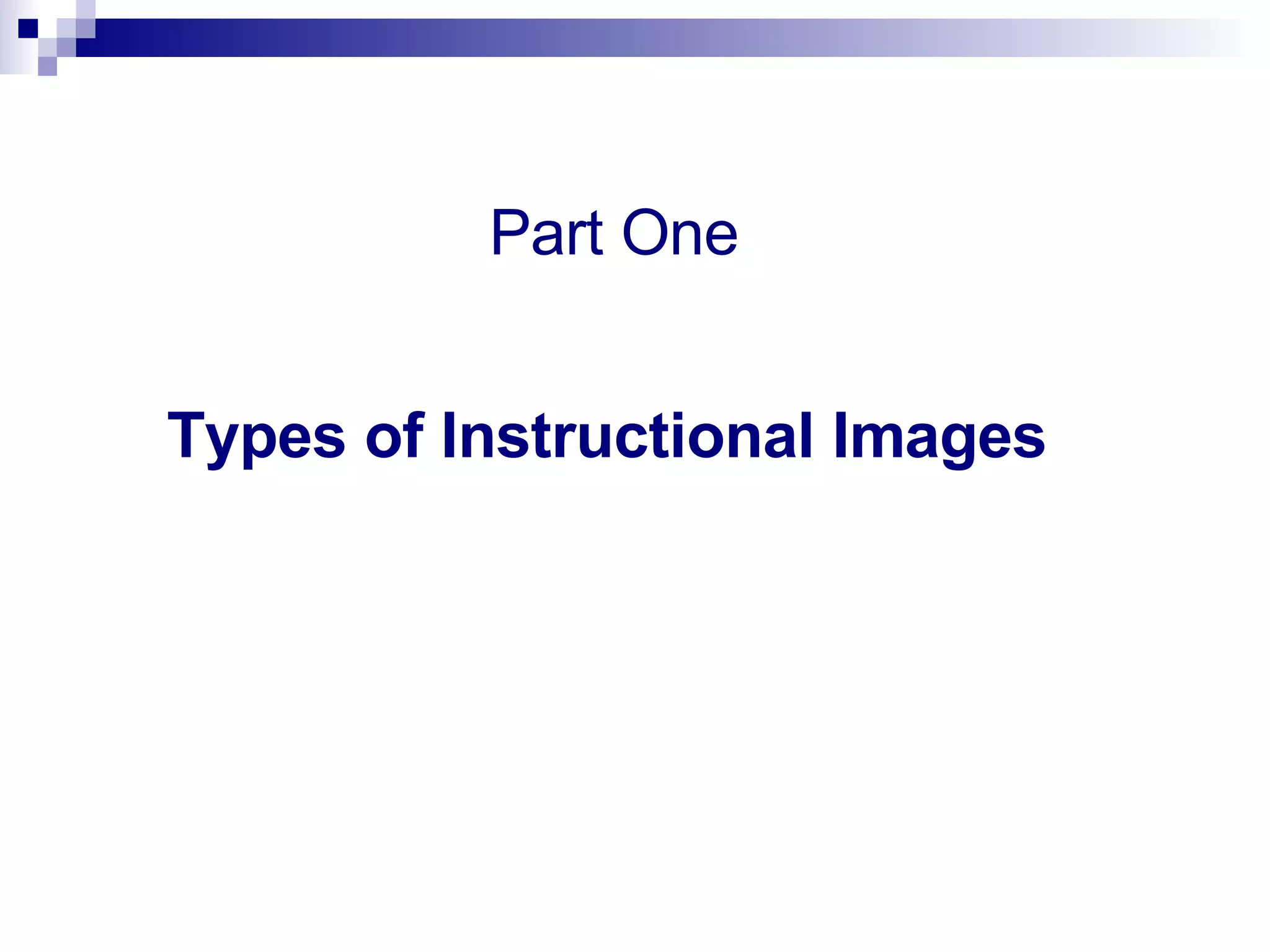 Part One

Types of Instructional Images